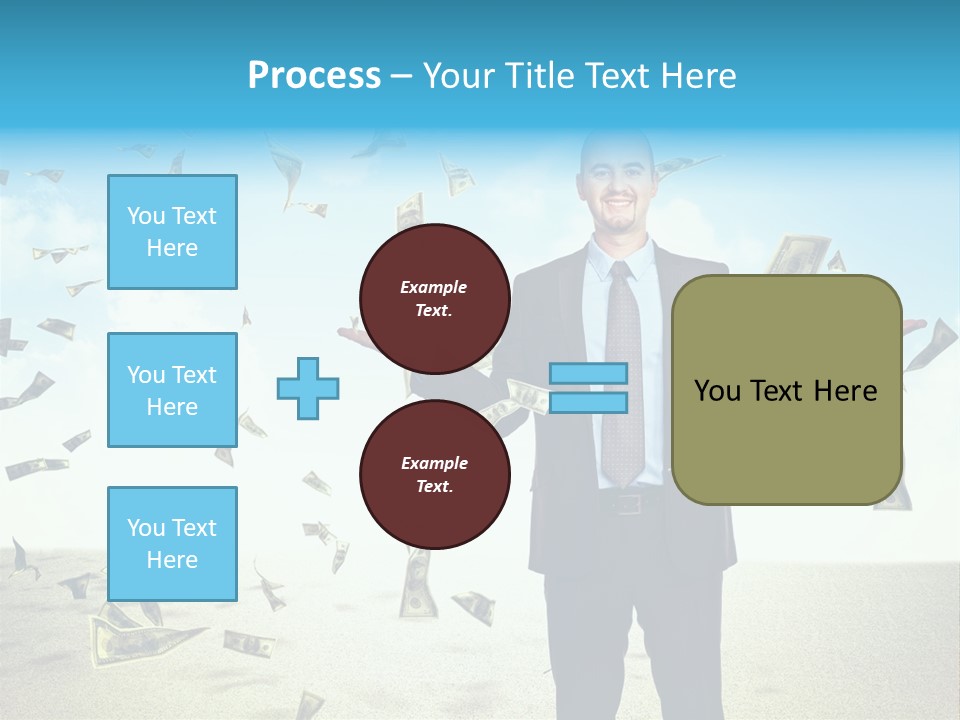 Process – Your Title Text Here

You Text Here

You Text Here

You Text Here

Example Text.

Example Text.

You Text Here